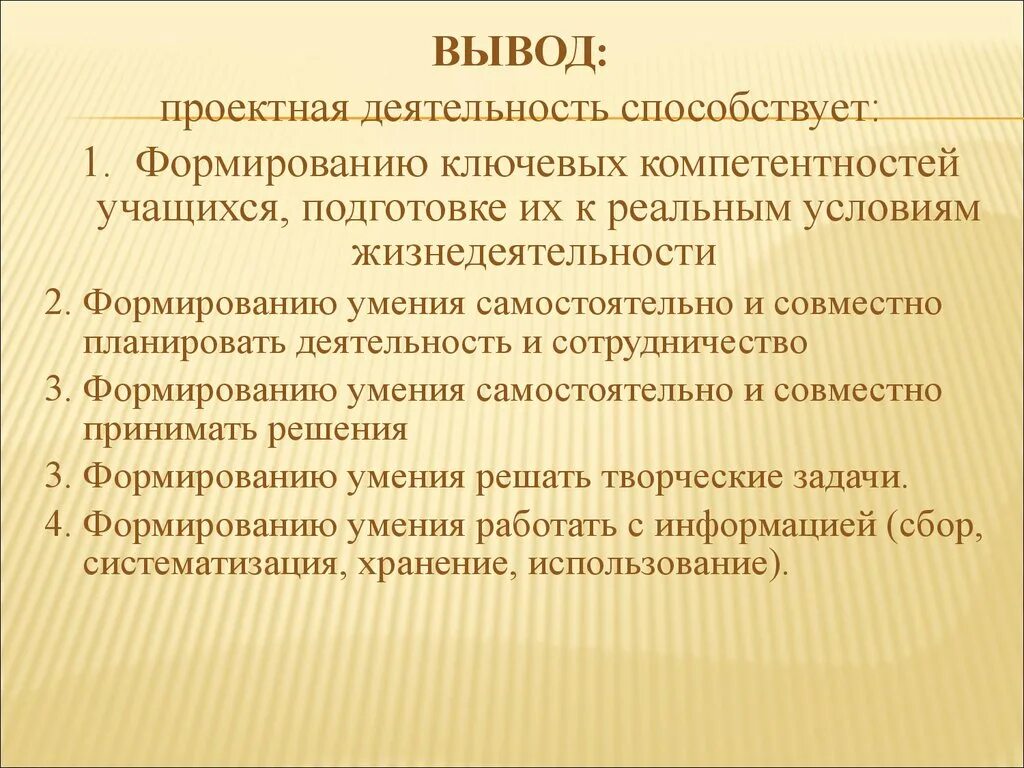 ВЫВОД:
проектная деятельность способствует:

1. Формированию ключевых компетентностей учащихся, подготовке их к реальным условиям жизнедеятельности

2. Формированию умения самостоятельно и совместно планировать деятельность и сотрудничество

3. Формированию умения самостоятельно и совместно принимать решения

3. Формированию умения решать творческие задачи.

4. Формированию умения работать с информацией (сбор, систематизация, хранение, использование).